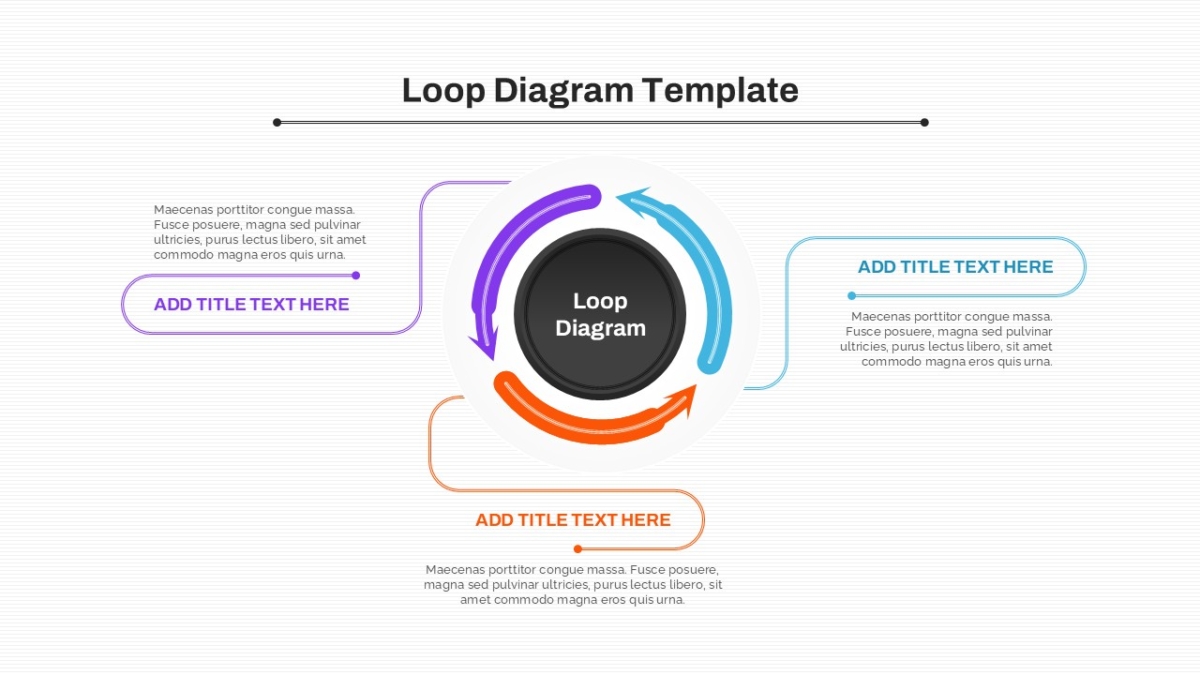 Loop Diagram Template

Maecenas porttitor congue massa. Fusce posuere, magna sed pulvinar ultricies, purus lectus libero, sit amet commodo magna eros quis urna.

ADD TITLE TEXT HERE

Loop Diagram

ADD TITLE TEXT HERE

Maecenas porttitor congue massa. Fusce posuere, magna sed pulvinar ultricies, purus lectus libero, sit amet commodo magna eros quis urna.

ADD TITLE TEXT HERE

Maecenas porttitor congue massa. Fusce posuere, magna sed pulvinar ultricies, purus lectus libero, sit amet commodo magna eros quis urna.